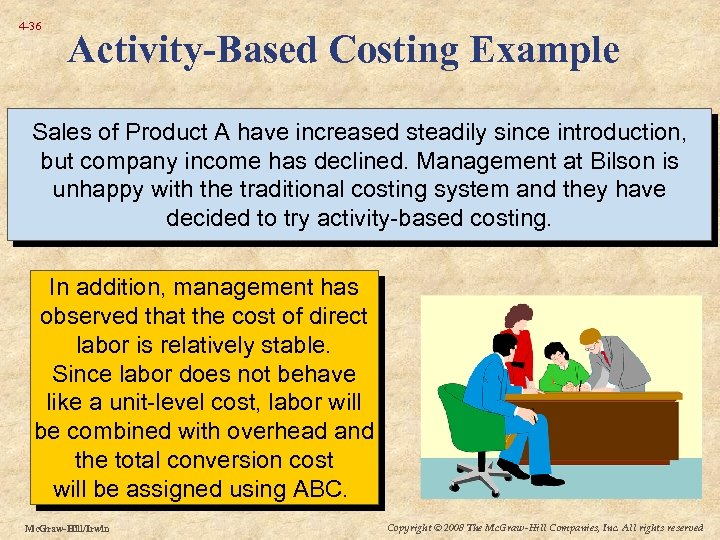 4-36

Activity-Based Costing Example

Sales of Product A have increased steadily since introduction, but company income has declined. Management at Bilson is unhappy with the traditional costing system and they have decided to try activity-based costing.

In addition, management has observed that the cost of direct labor is relatively stable. Since labor does not behave like a unit-level cost, labor will be combined with overhead and the total conversion cost will be assigned using ABC.

McGraw-Hill/Irwin

Copyright © 2008 The McGraw-Hill Companies, Inc. All rights reserved